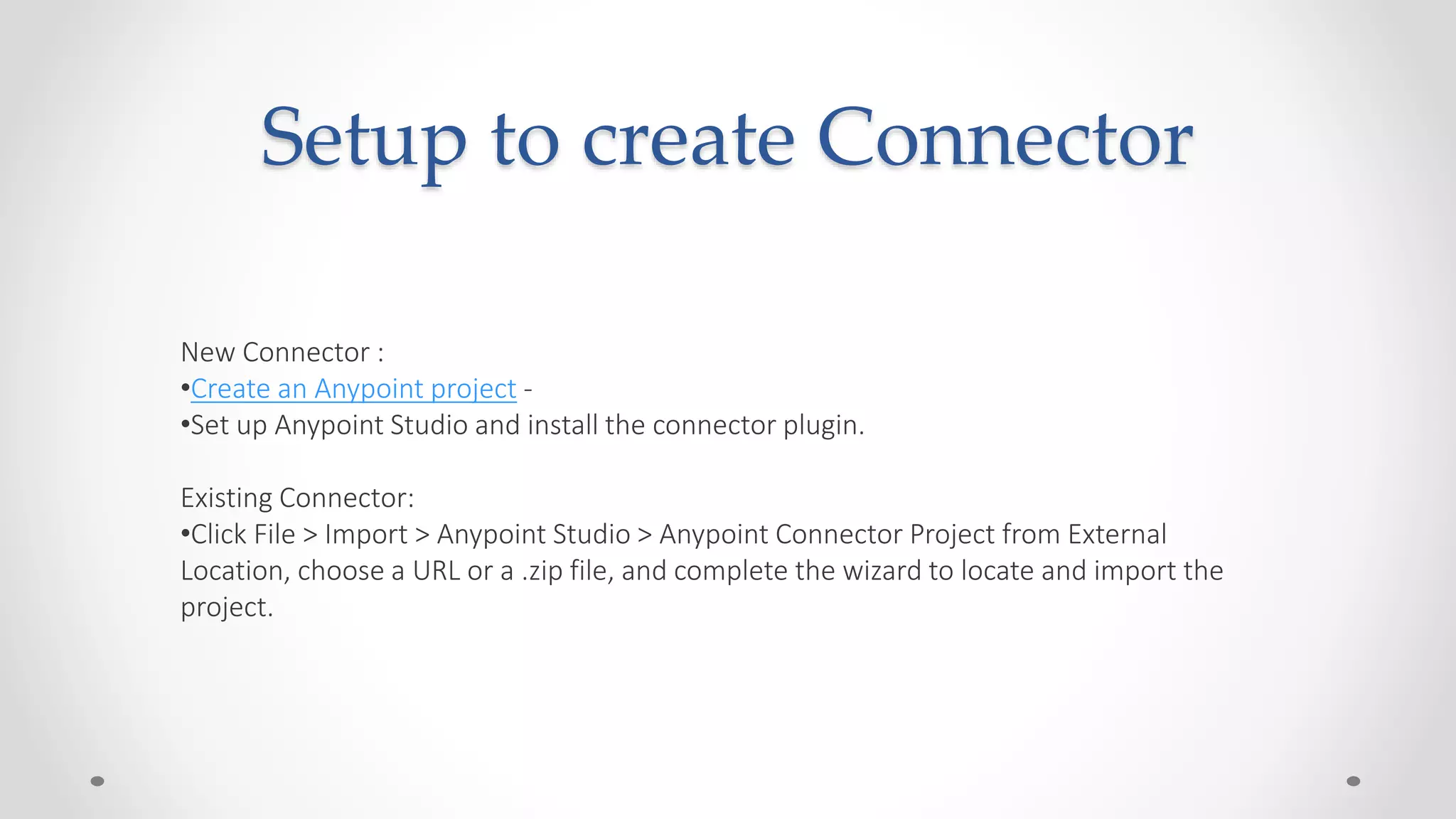 Setup to create Connector

New Connector :
•Create an Anypoint project -
•Set up Anypoint Studio and install the connector plugin.

Existing Connector:
•Click File > Import > Anypoint Studio > Anypoint Connector Project from External Location, choose a URL or a .zip file, and complete the wizard to locate and import the project.